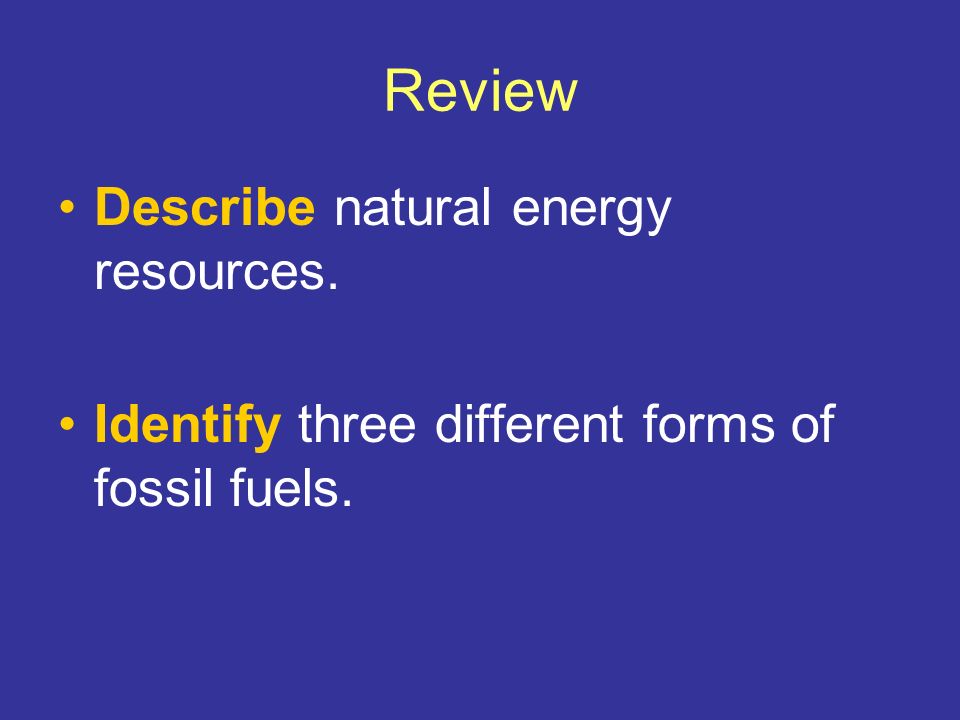 Review

• Describe natural energy resources.

• Identify three different forms of fossil fuels.